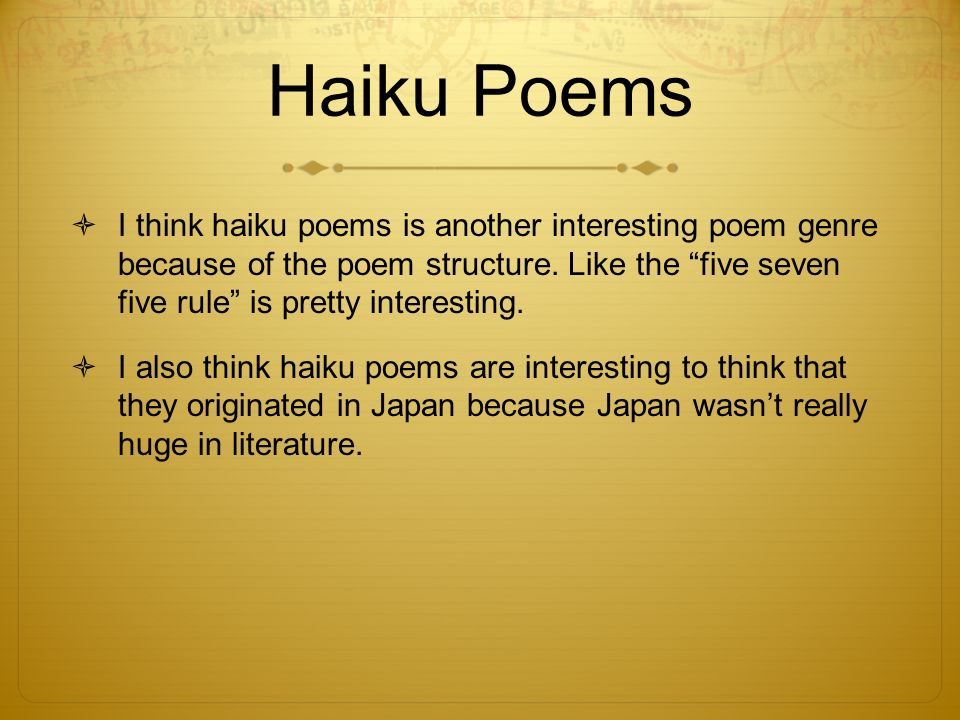 Haiku Poems

I think haiku poems is another interesting poem genre because of the poem structure. Like the “five seven five rule” is pretty interesting.

I also think haiku poems are interesting to think that they originated in Japan because Japan wasn’t really huge in literature.